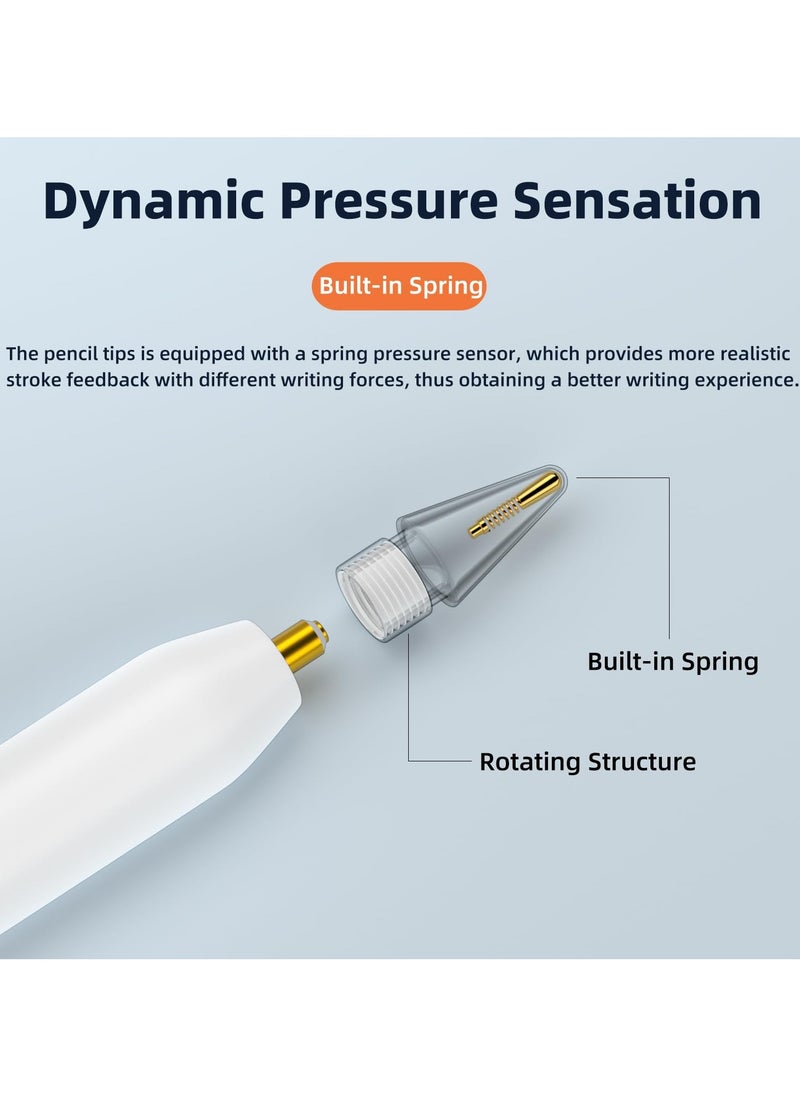 Dynamic Pressure Sensation

Built-in Spring

The pencil tips is equipped with a spring pressure sensor, which provides more realistic stroke feedback with different writing forces, thus obtaining a better writing experience.

Built-in Spring

Rotating Structure